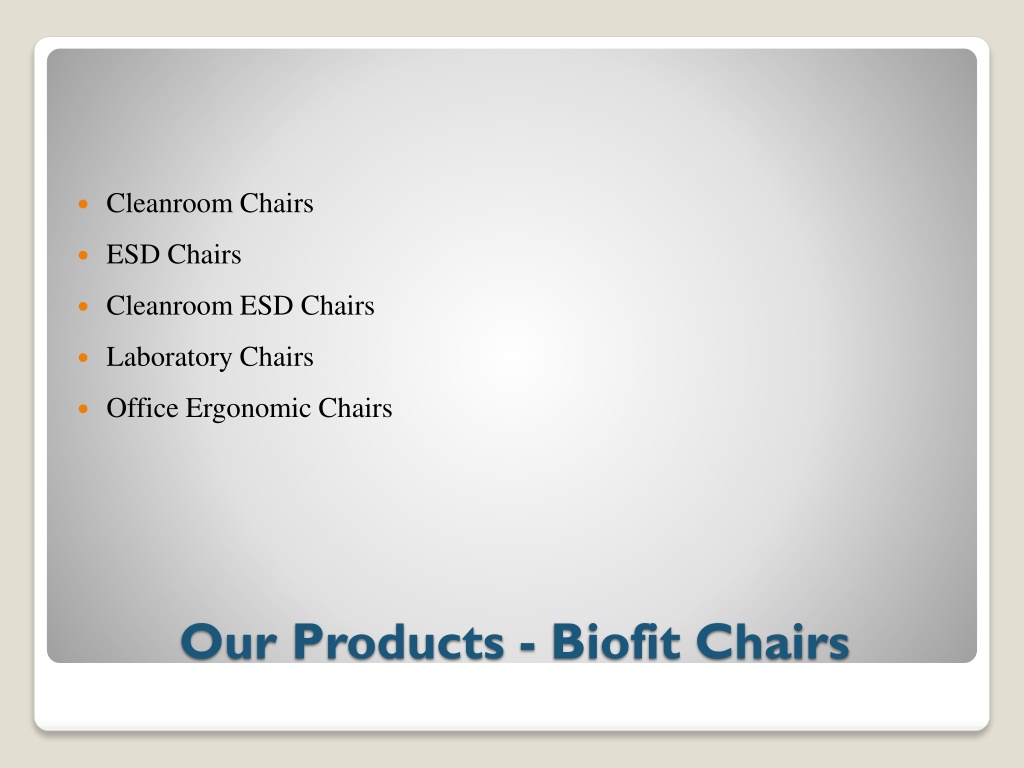 - Cleanroom Chairs
- ESD Chairs
- Cleanroom ESD Chairs
- Laboratory Chairs
- Office Ergonomic Chairs

Our Products - Biofit Chairs